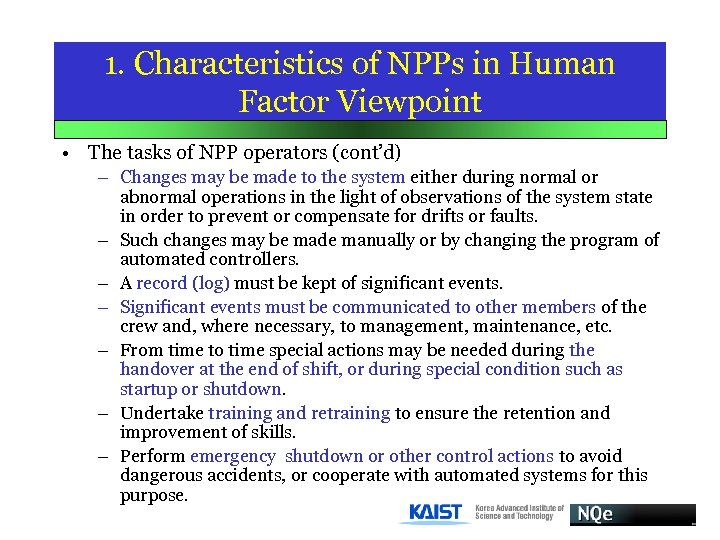 1. Characteristics of NPPs in Human Factor Viewpoint

• The tasks of NPP operators (cont'd)
  – Changes may be made to the system either during normal or abnormal operations in the light of observations of the system state in order to prevent or compensate for drifts or faults.
  – Such changes may be made manually or by changing the program of automated controllers.
  – A record (log) must be kept of significant events.
  – Significant events must be communicated to other members of the crew and, where necessary, to management, maintenance, etc.
  – From time to time special actions may be needed during the handover at the end of shift, or during special condition such as startup or shutdown.
  – Undertake training and retraining to ensure the retention and improvement of skills.
  – Perform emergency shutdown or other control actions to avoid dangerous accidents, or cooperate with automated systems for this purpose.

KAIST Korea Advanced Institute of Science and Technology NQe